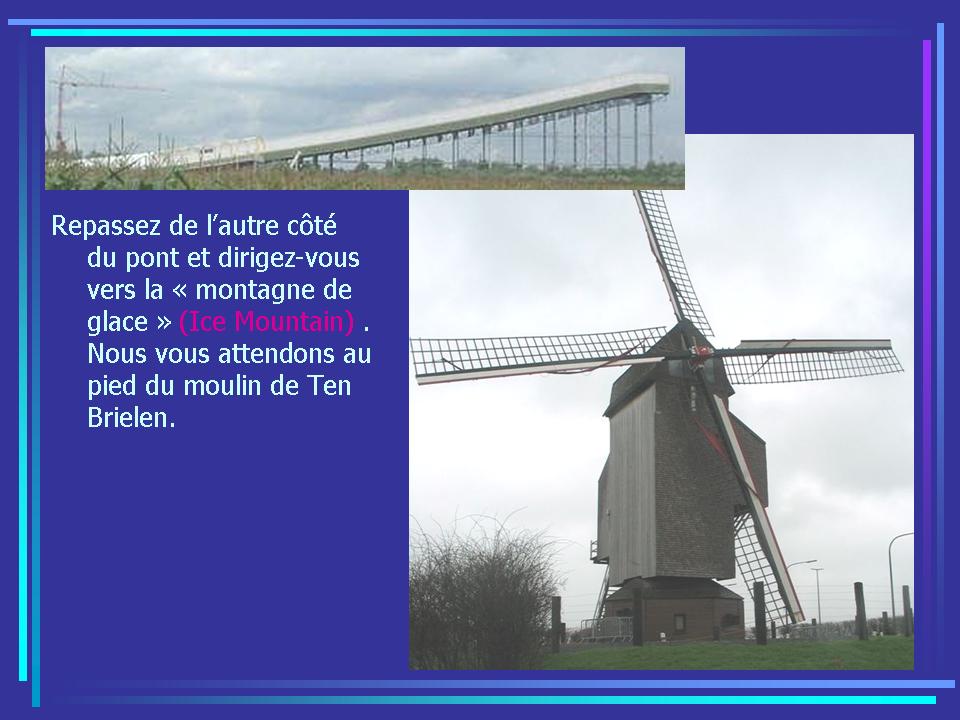 Repassez de l’autre côté du pont et dirigez-vous vers la « montagne de glace » (Ice Mountain) . Nous vous attendons au pied du moulin de Ten Brielen.